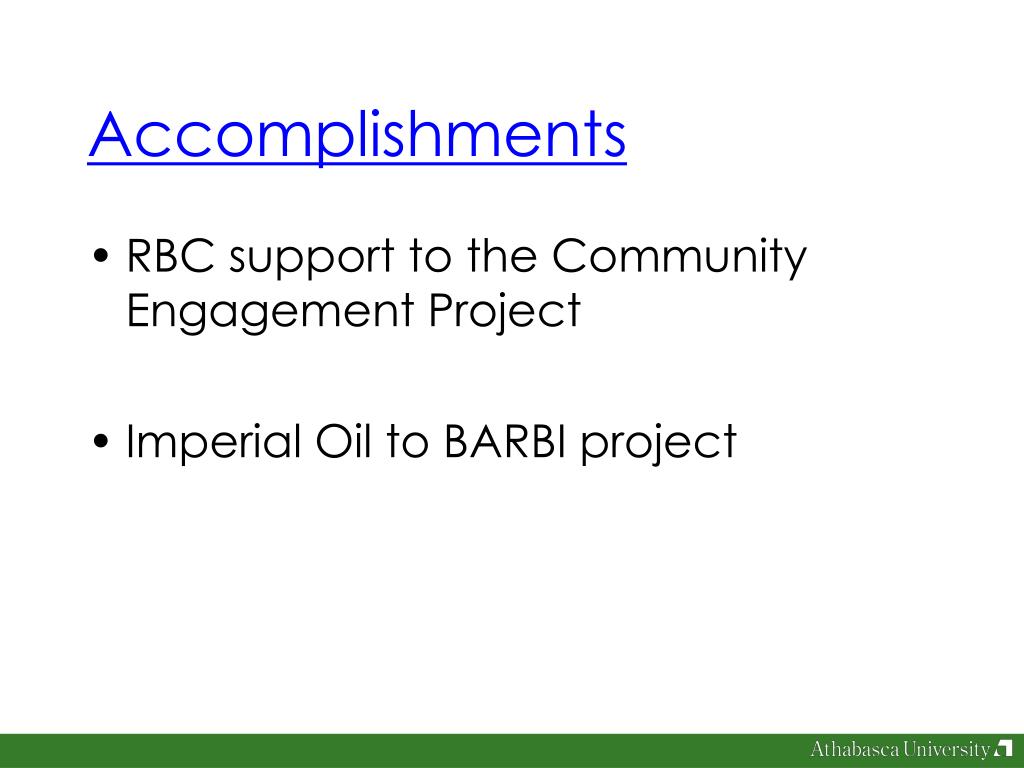 Accomplishments

• RBC support to the Community Engagement Project

• Imperial Oil to BARBI project

Athabasca University